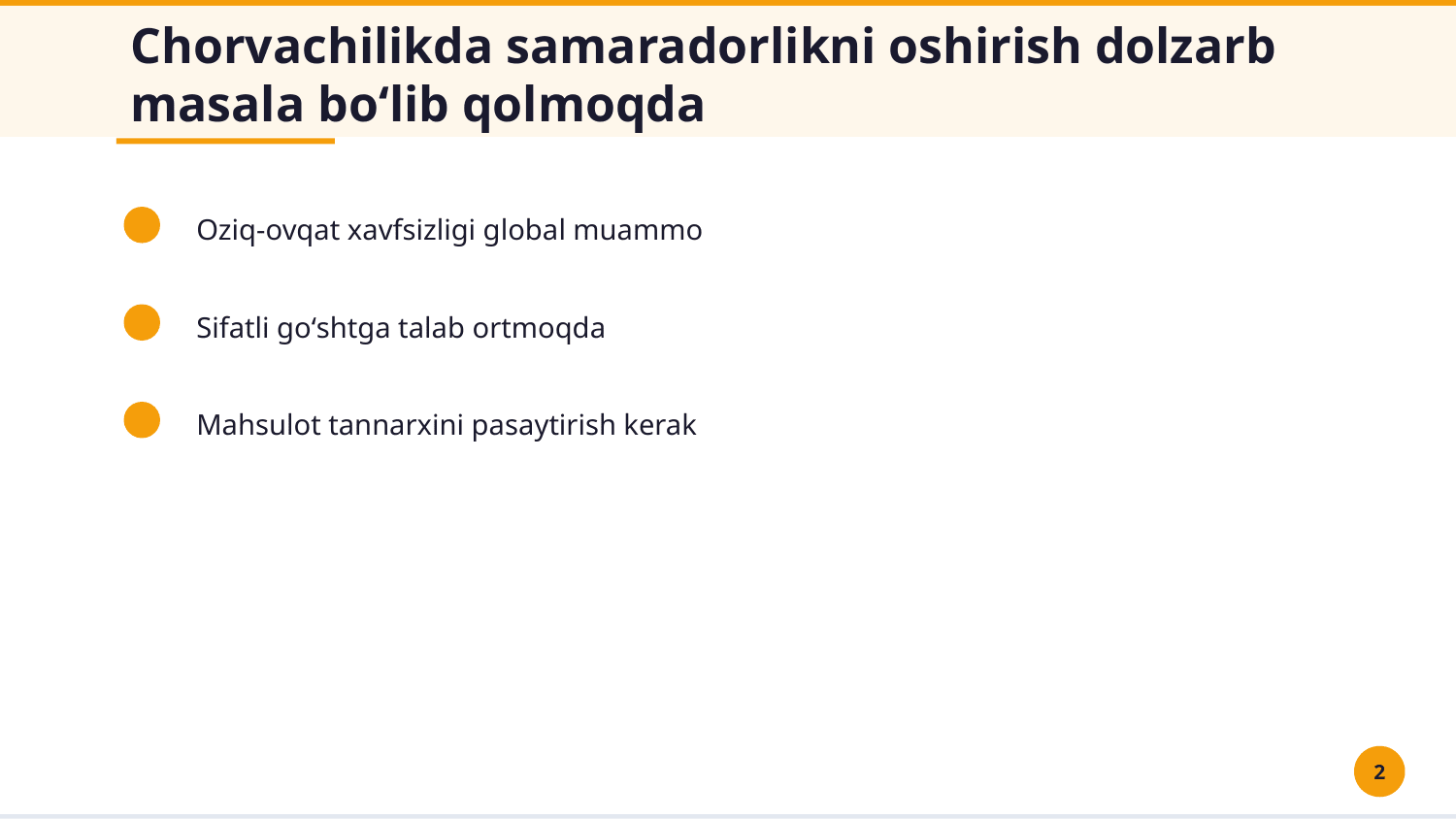 Chorvachilikda samaradorlikni oshirish dolzarb masala bo‘lib qolmoqda

Oziq-ovqat xavfsizligi global muammo

Sifatli go‘shtga talab ortmoqda

Mahsulot tannarxini pasaytirish kerak

2